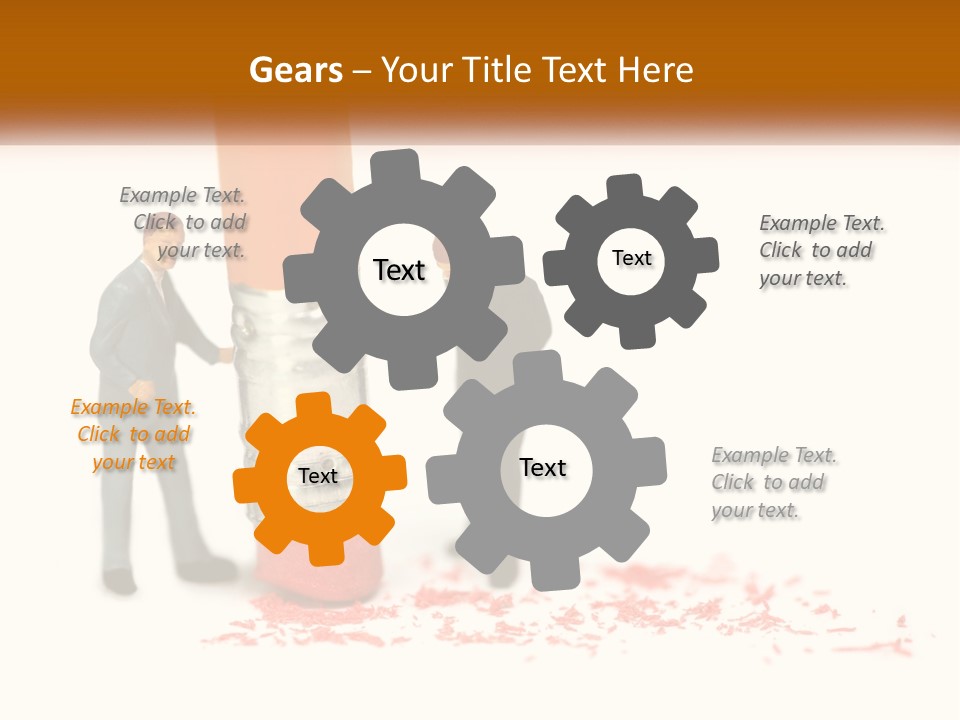 Gears – Your Title Text Here

Example Text. Click to add your text.

Text

Text

Example Text. Click to add your text.

Example Text. Click to add your text

Text

Text

Example Text. Click to add your text.